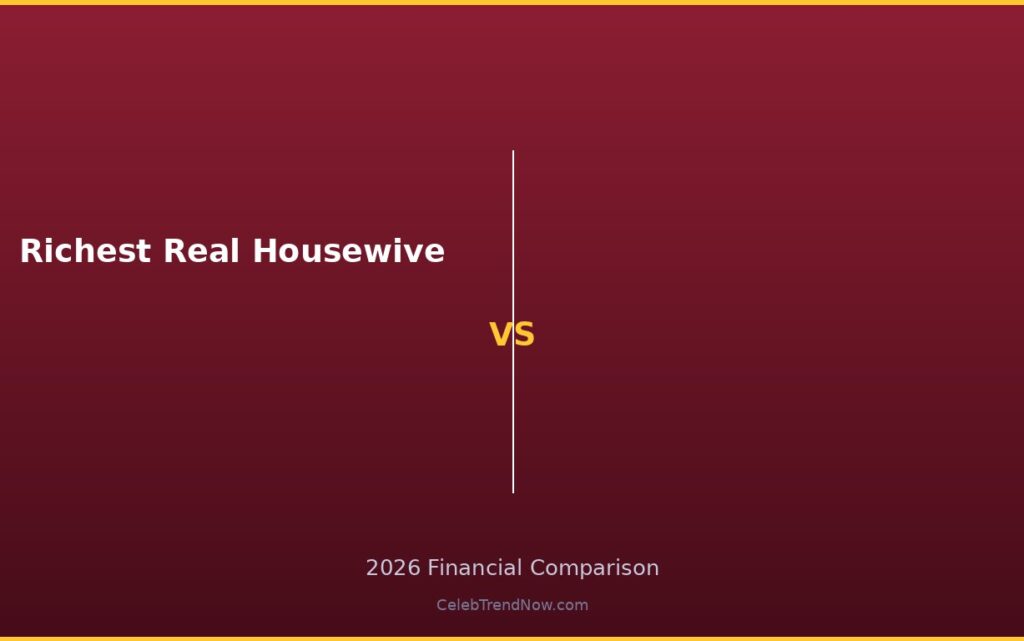 Richest Real Housewive

VS

2026 Financial Comparison

CelebTrendNow.com